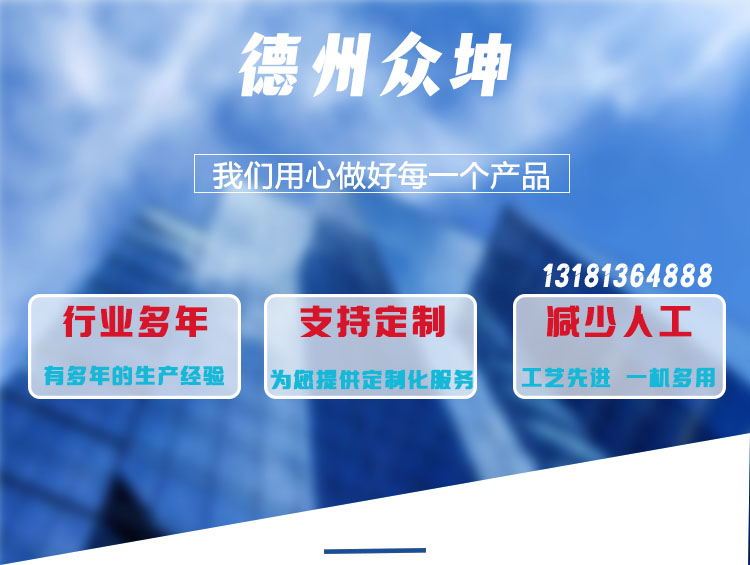 德州众坤

我们用心做好每一个产品

13181364888

行业多年

有多年的生产经验

支持定制

为您提供定制化服务

减少人工

工艺先进 一机多用